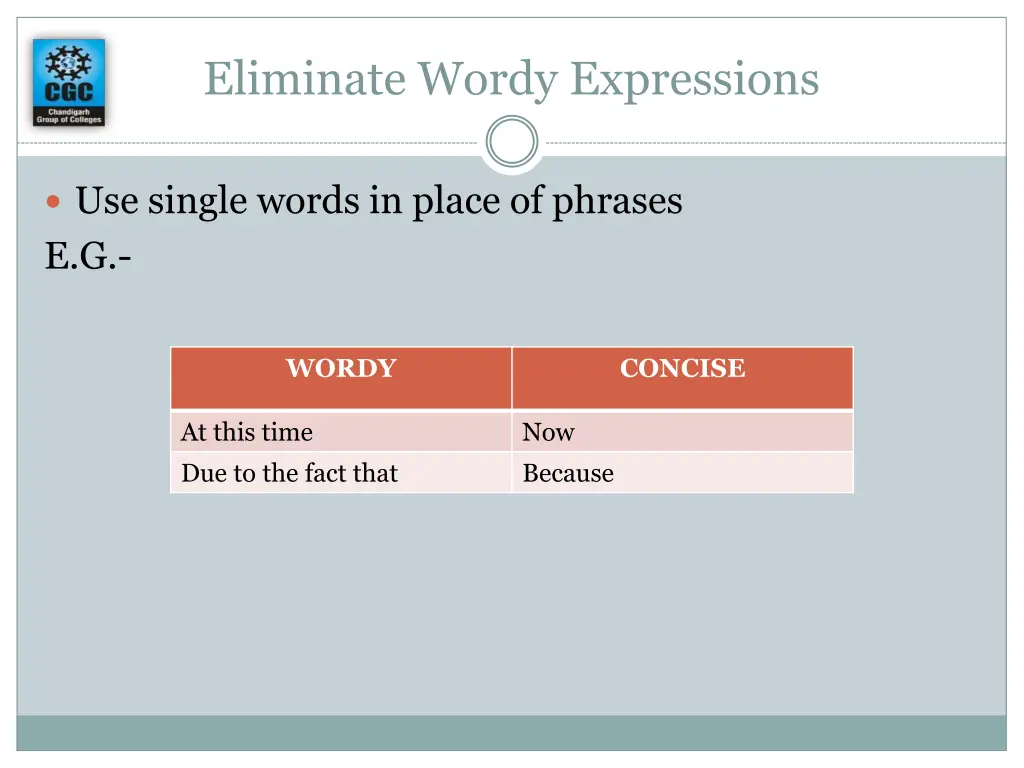 CGC
Chandigarh Group of Colleges

Eliminate Wordy Expressions

Use single words in place of phrases
E.G.-

| WORDY | CONCISE |
|---|---|
| At this time | Now |
| Due to the fact that | Because |